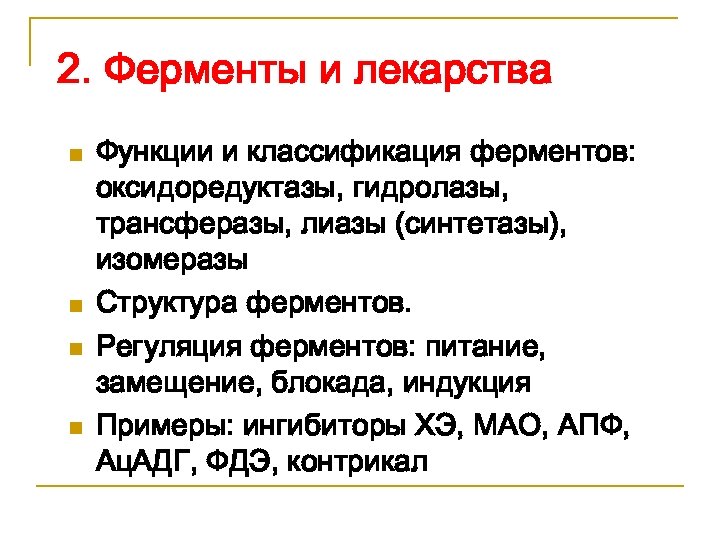 2. Ферменты и лекарства

Функции и классификация ферментов: оксидоредуктазы, гидролазы, трансферазы, лиазы (синтетазы), изомеразы

Структура ферментов.

Регуляция ферментов: питание, замещение, блокада, индукция

Примеры: ингибиторы ХЭ, МАО, АПФ, АцАДГ, ФДЭ, контрикал